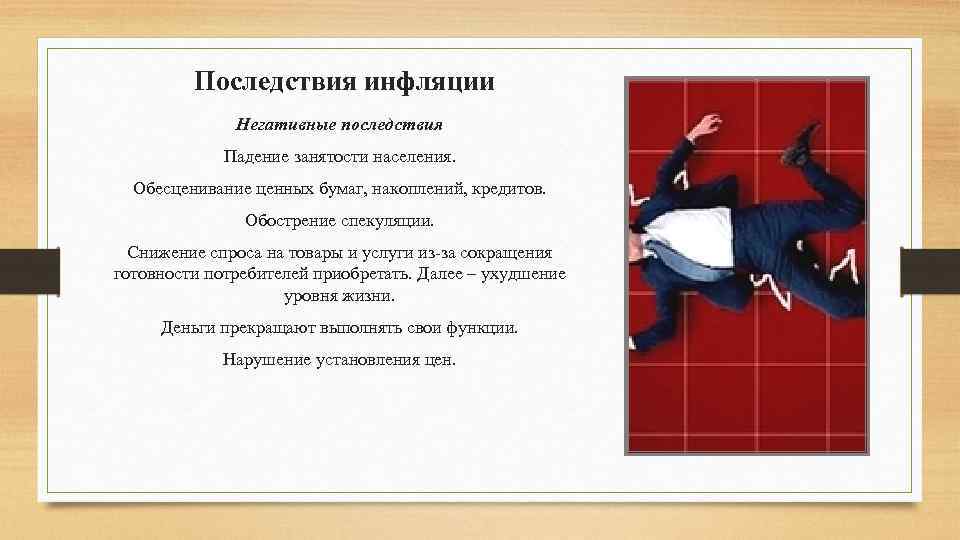 Последствия инфляции

Негативные последствия

Падение занятости населения.

Обесценивание ценных бумаг, накоплений, кредитов.

Обострение спекуляции.

Снижение спроса на товары и услуги из-за сокращения готовности потребителей приобретать. Далее – ухудшение уровня жизни.

Деньги прекращают выполнять свои функции.

Нарушение установления цен.